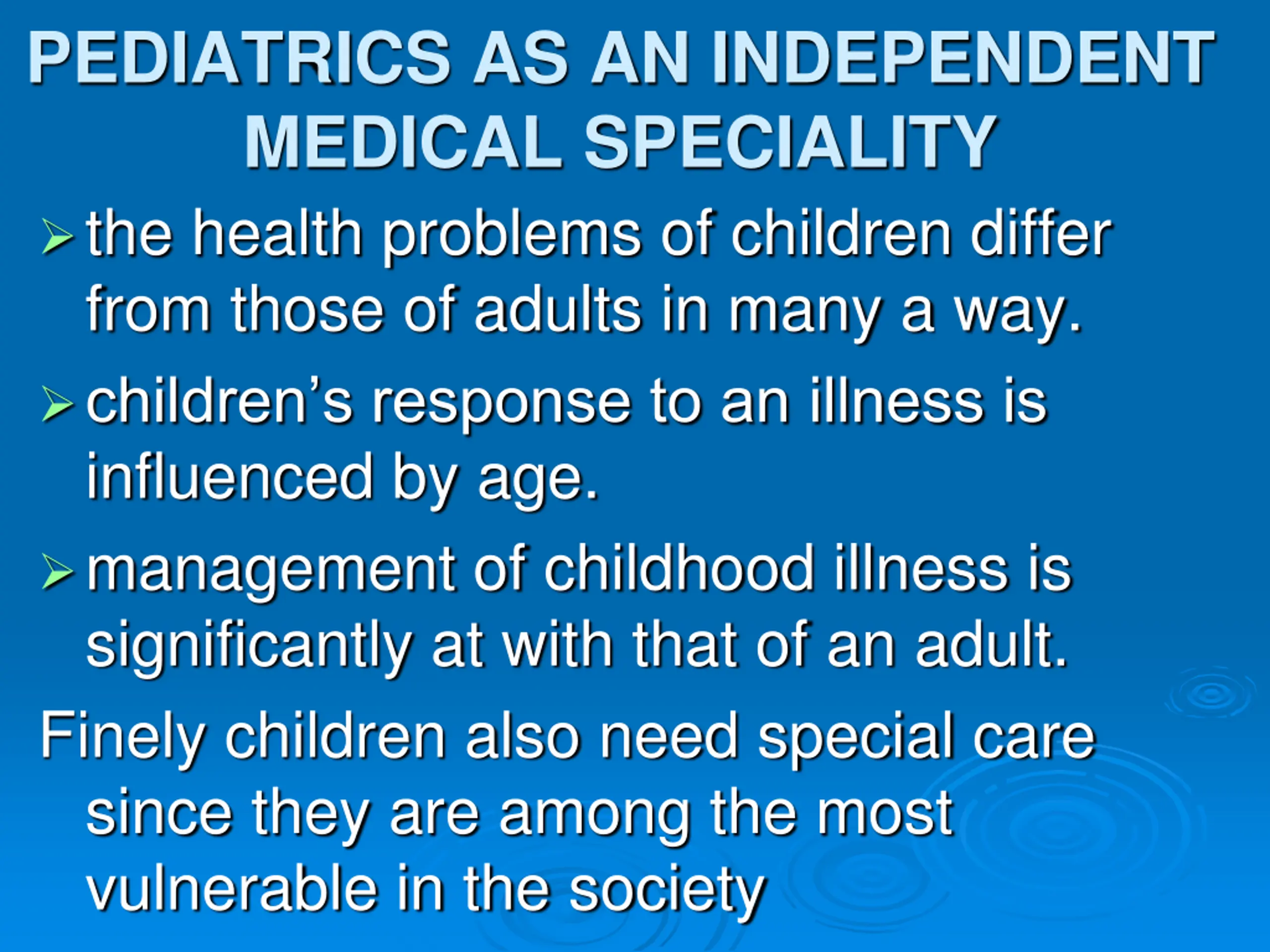 PEDIATRICS AS AN INDEPENDENT MEDICAL SPECIALITY

➢ the health problems of children differ from those of adults in many a way.

➢ children's response to an illness is influenced by age.

➢ management of childhood illness is significantly at with that of an adult.

Finely children also need special care since they are among the most vulnerable in the society